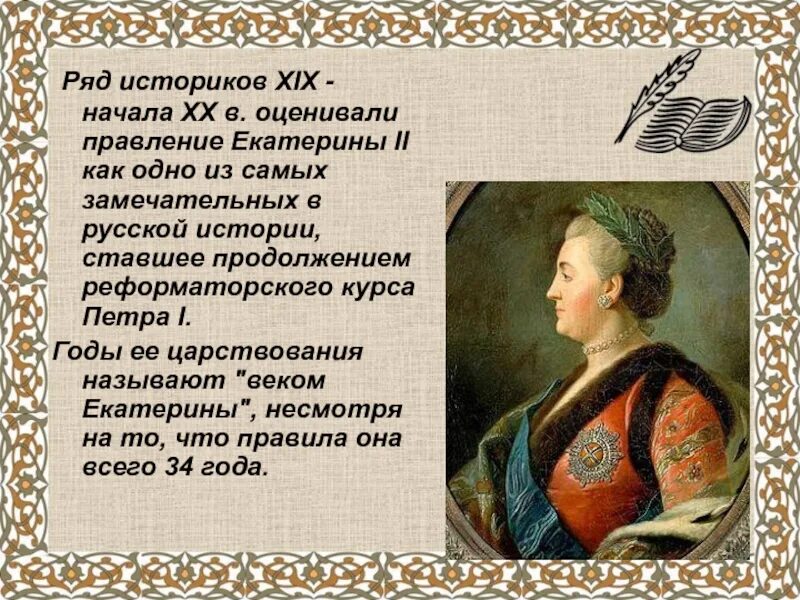 Ряд историков XIX - начала XX в. оценивали правление Екатерины II как одно из самых замечательных в русской истории, ставшее продолжением реформаторского курса Петра I.

Годы ее царствования называют "веком Екатерины", несмотря на то, что правила она всего 34 года.